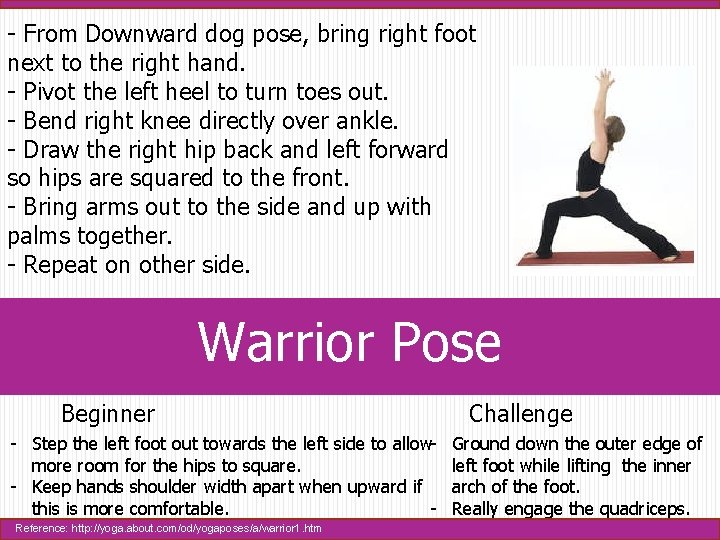 - From Downward dog pose, bring right foot next to the right hand.
- Pivot the left heel to turn toes out.
- Bend right knee directly over ankle.
- Draw the right hip back and left forward so hips are squared to the front.
- Bring arms out to the side and up with palms together.
- Repeat on other side.

Warrior Pose

Beginner

- Step the left foot out towards the left side to allow more room for the hips to square.
- Keep hands shoulder width apart when upward if this is more comfortable.

Challenge

- Ground down the outer edge of left foot while lifting the inner arch of the foot.
- Really engage the quadriceps.

Reference: http://yoga.about.com/od/yogaposes/a/warrior1.htm